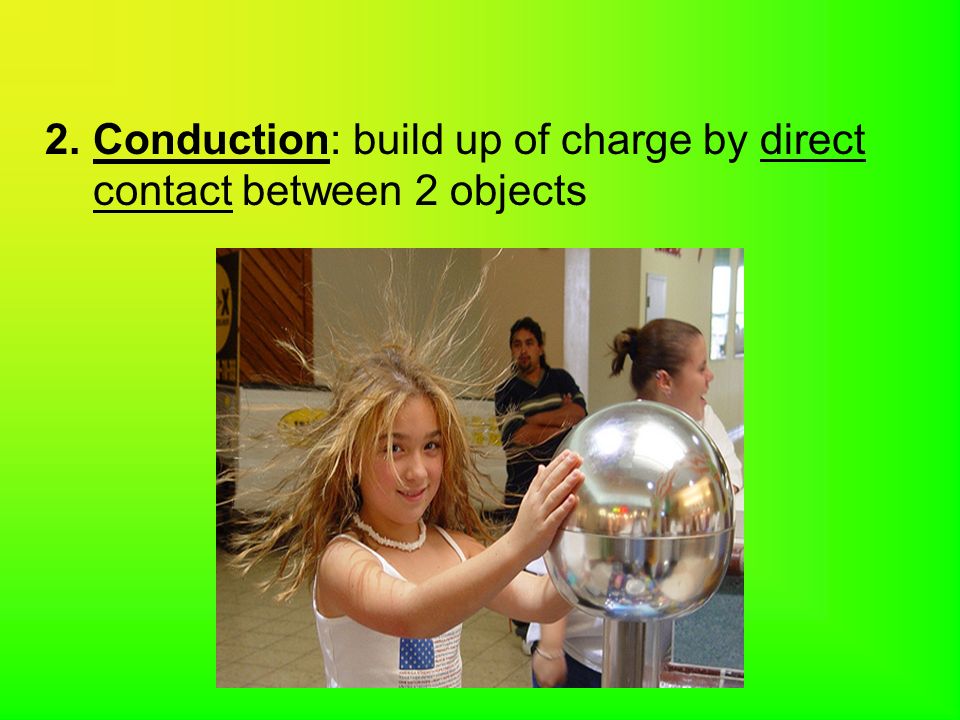 2. Conduction: build up of charge by direct contact between 2 objects